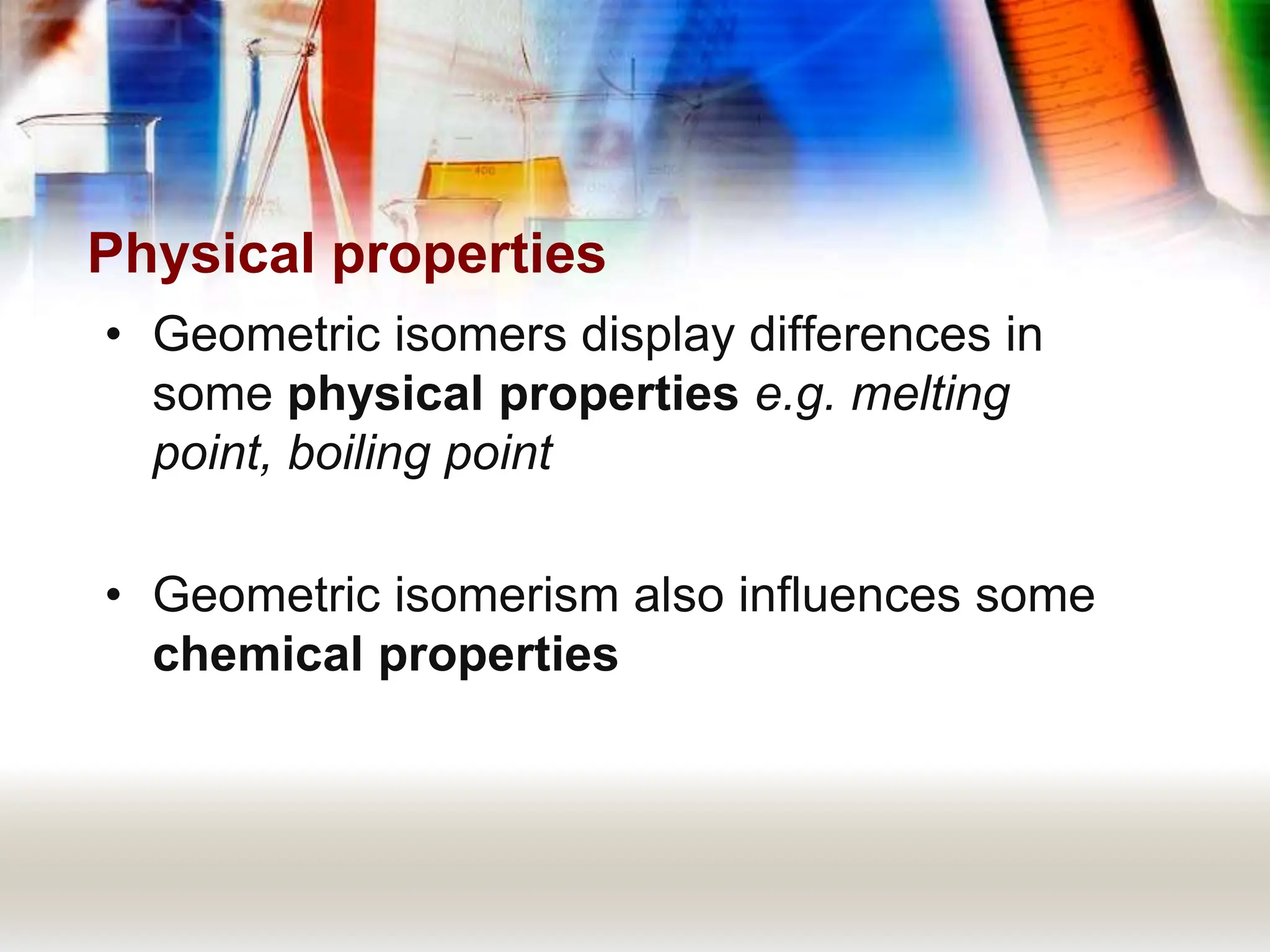 Physical properties

• Geometric isomers display differences in some physical properties e.g. melting point, boiling point

• Geometric isomerism also influences some chemical properties